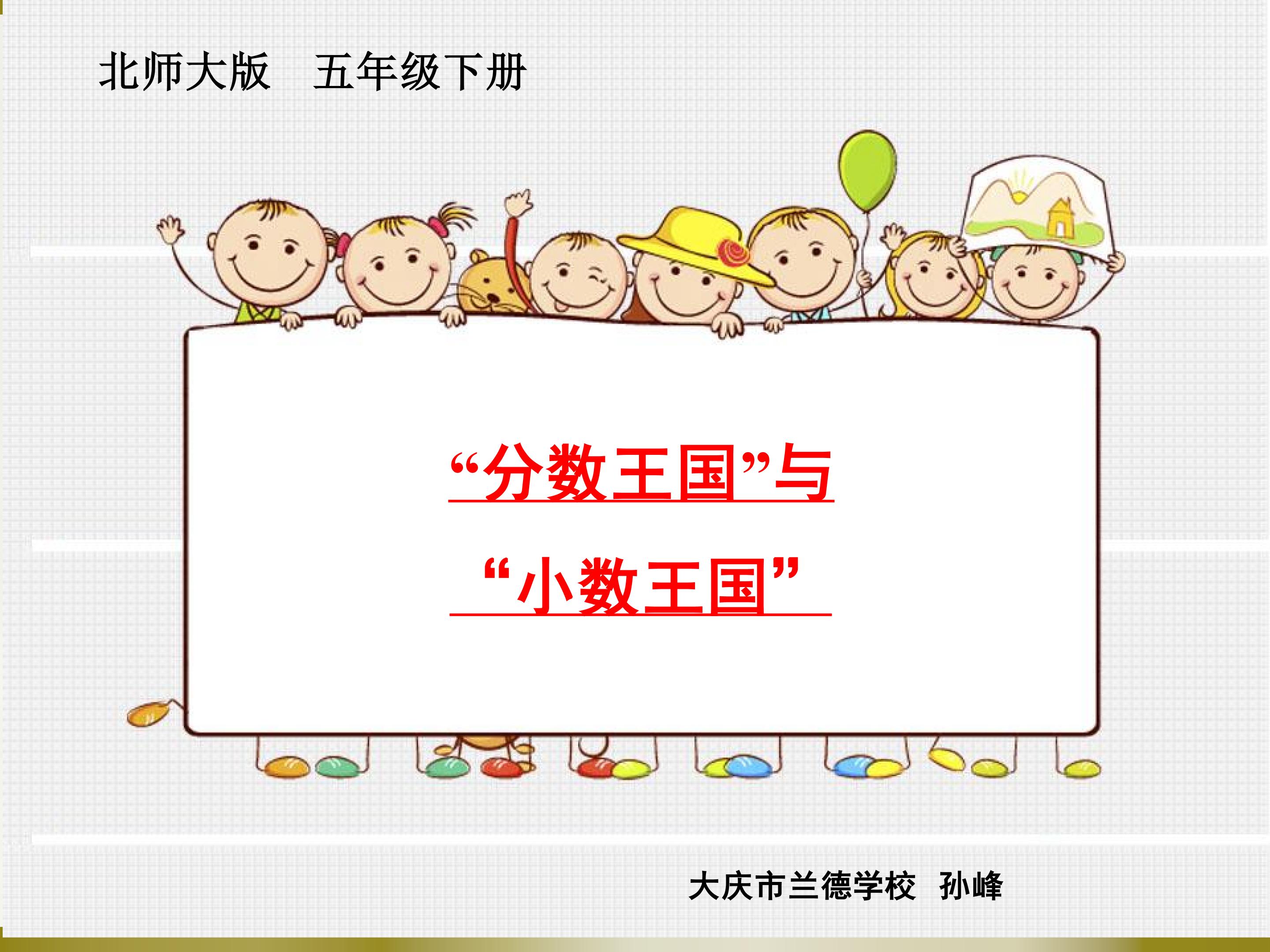 北师大版　五年级下册

“分数王国”与

“小数王国”

大庆市兰德学校　孙峰